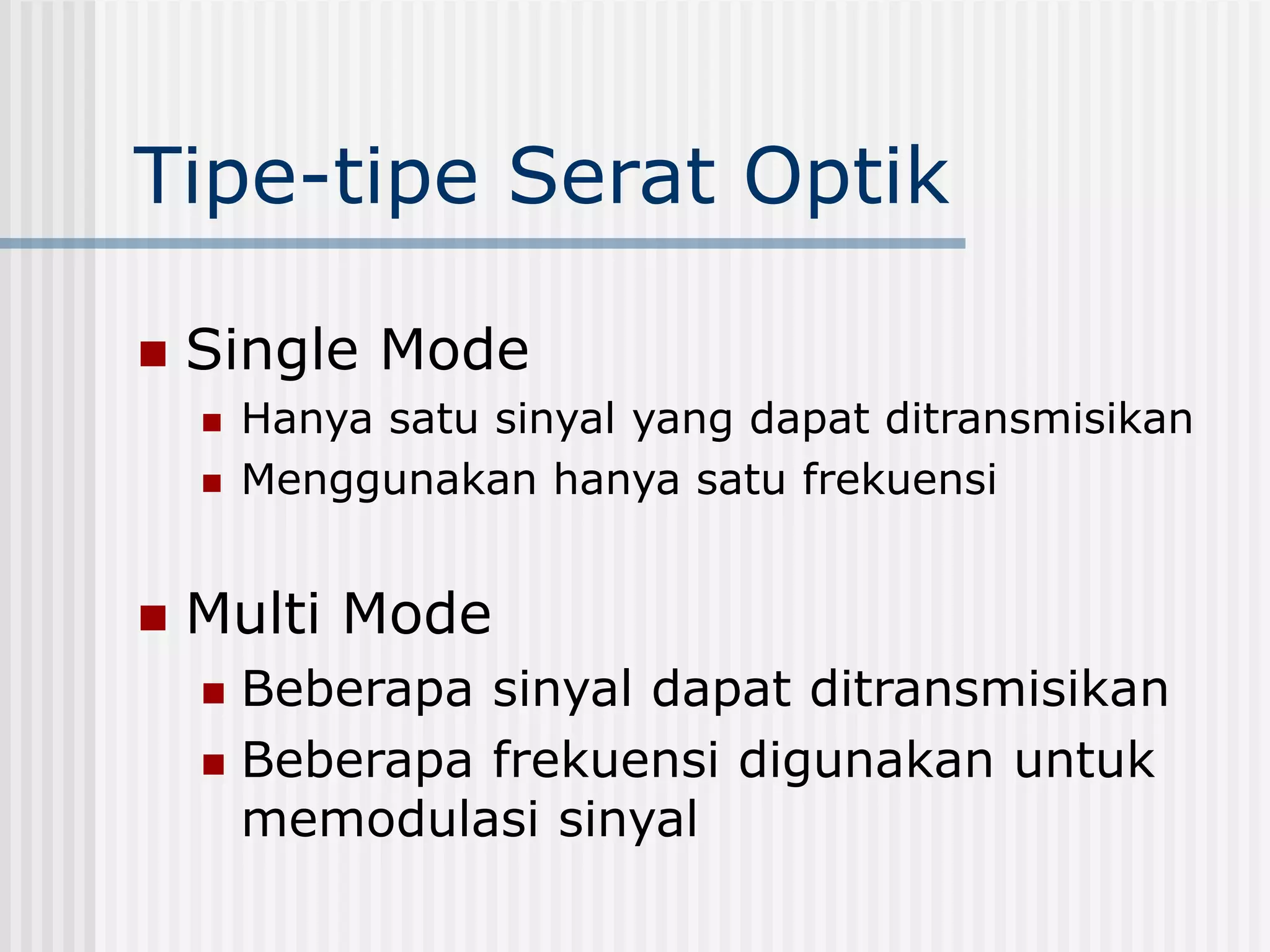 Tipe-tipe Serat Optik

- Single Mode
  - Hanya satu sinyal yang dapat ditransmisikan
  - Menggunakan hanya satu frekuensi

- Multi Mode
  - Beberapa sinyal dapat ditransmisikan
  - Beberapa frekuensi digunakan untuk memodulasi sinyal